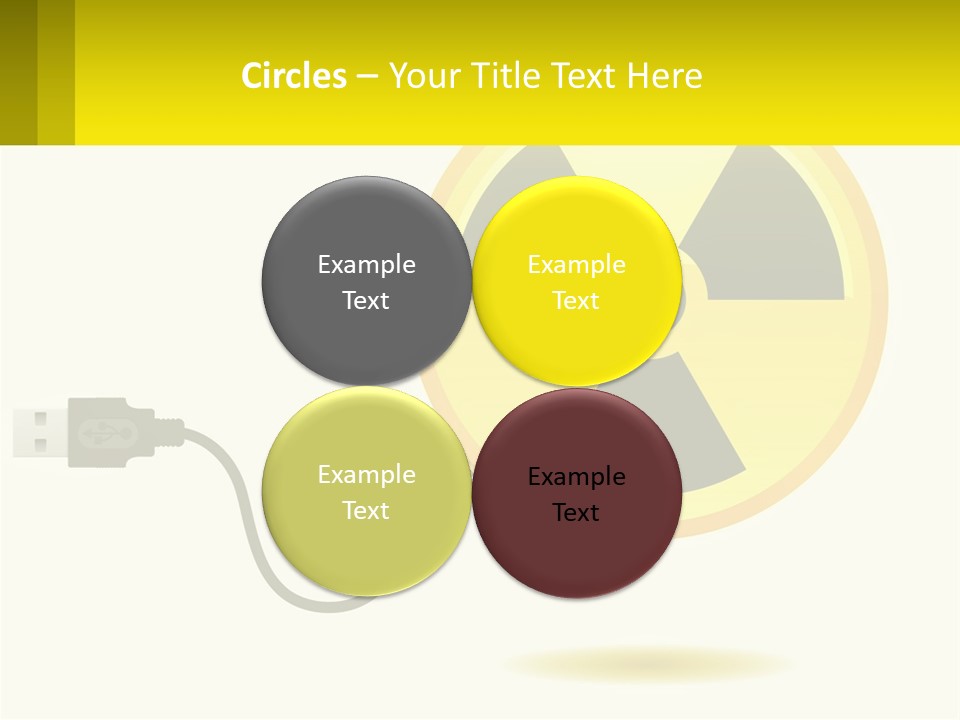 Circles – Your Title Text Here

Example Text

Example Text

Example Text

Example Text